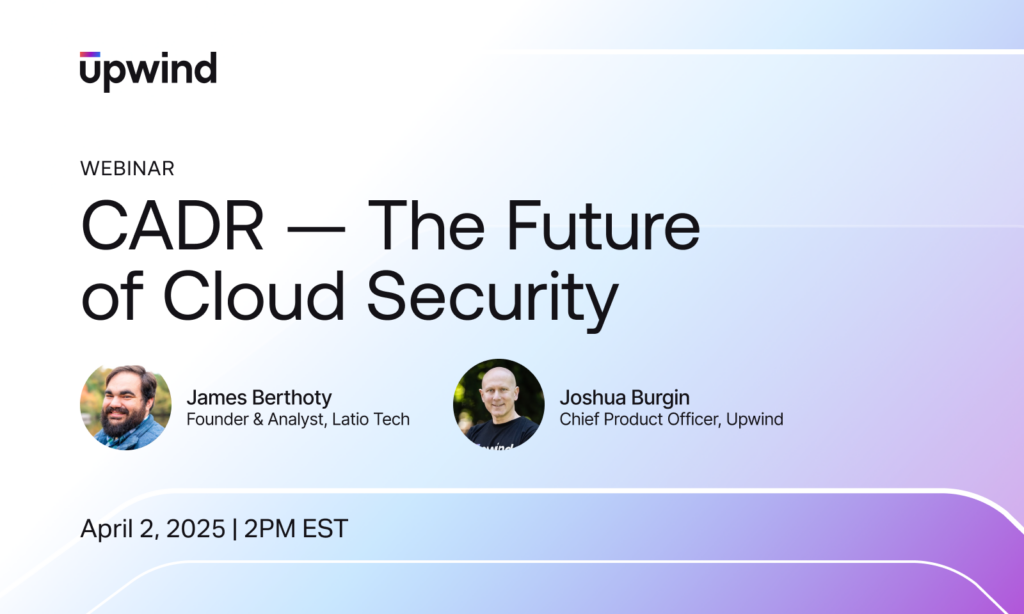 upwind

WEBINAR

CADR — The Future of Cloud Security

James Berthoty
Founder & Analyst, Latio Tech

Joshua Burgin
Chief Product Officer, Upwind

April 2, 2025 | 2PM EST